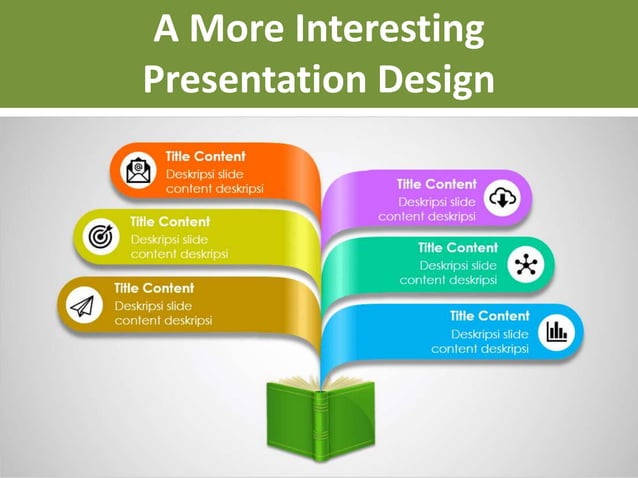 A More Interesting Presentation Design

Title Content
Deskripsi slide content deskripsi

Title Content
Deskripsi slide content deskripsi

Title Content
Deskripsi slide content deskripsi

Title Content
Deskripsi slide content deskripsi

Title Content
Deskripsi slide content deskripsi

Title Content
Deskripsi slide content deskripsi